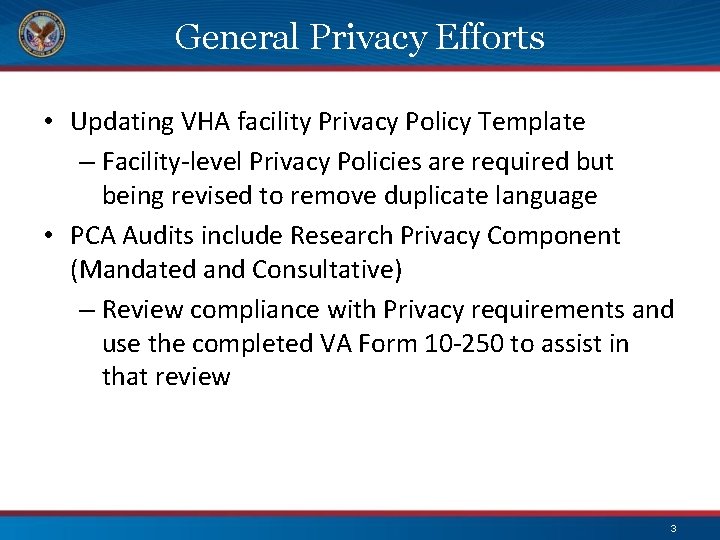 General Privacy Efforts

• Updating VHA facility Privacy Policy Template
– Facility-level Privacy Policies are required but being revised to remove duplicate language
• PCA Audits include Research Privacy Component (Mandated and Consultative)
– Review compliance with Privacy requirements and use the completed VA Form 10-250 to assist in that review

3